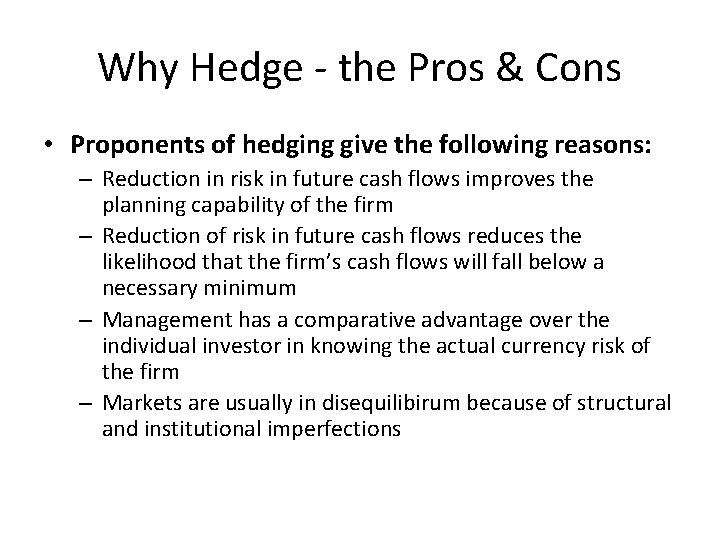 Why Hedge - the Pros & Cons

• Proponents of hedging give the following reasons:
– Reduction in risk in future cash flows improves the planning capability of the firm
– Reduction of risk in future cash flows reduces the likelihood that the firm's cash flows will fall below a necessary minimum
– Management has a comparative advantage over the individual investor in knowing the actual currency risk of the firm
– Markets are usually in disequilibirum because of structural and institutional imperfections